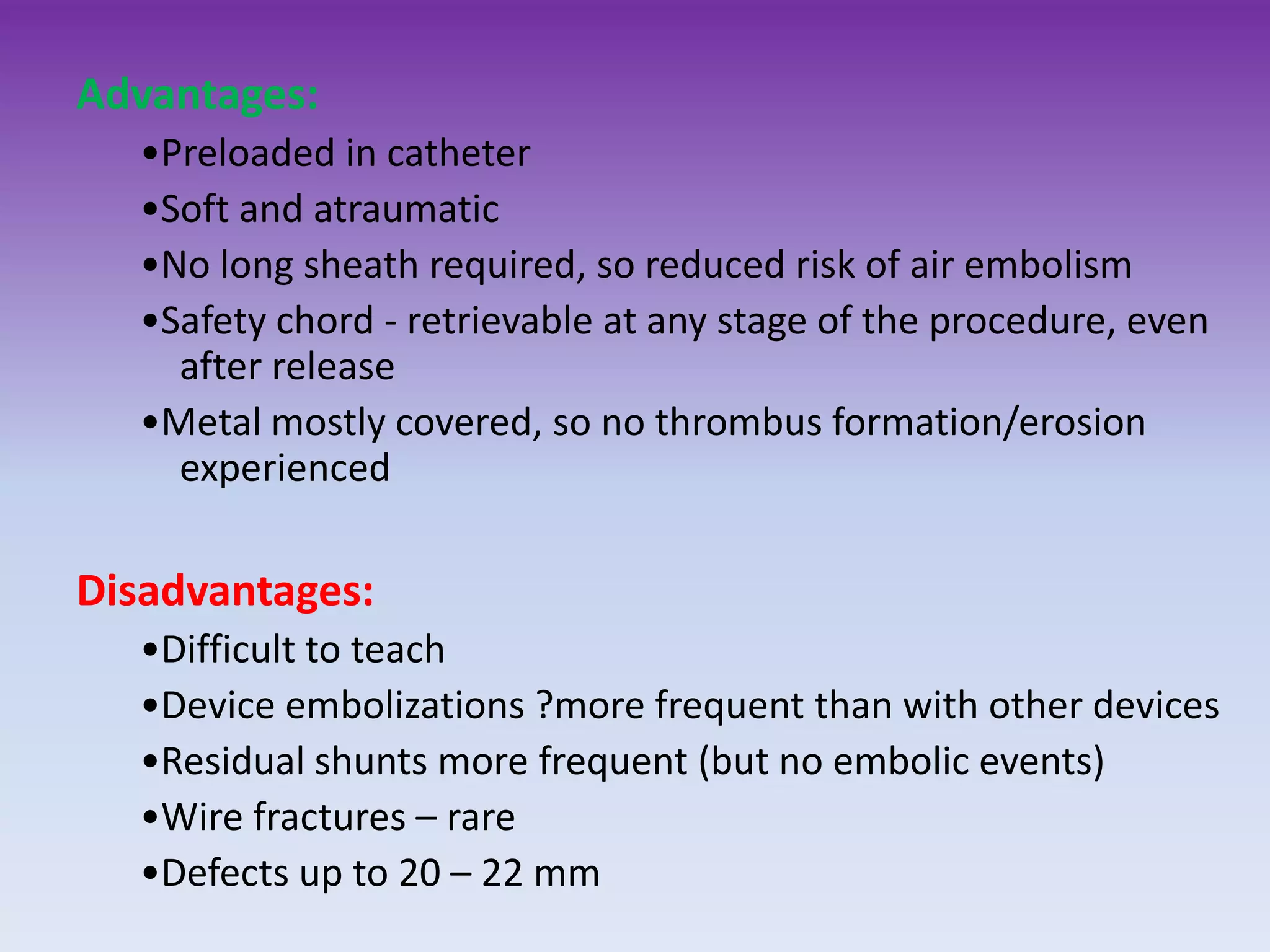 Advantages:

•Preloaded in catheter

•Soft and atraumatic

•No long sheath required, so reduced risk of air embolism

•Safety chord - retrievable at any stage of the procedure, even after release

•Metal mostly covered, so no thrombus formation/erosion experienced

Disadvantages:

•Difficult to teach

•Device embolizations ?more frequent than with other devices

•Residual shunts more frequent (but no embolic events)

•Wire fractures – rare

•Defects up to 20 – 22 mm